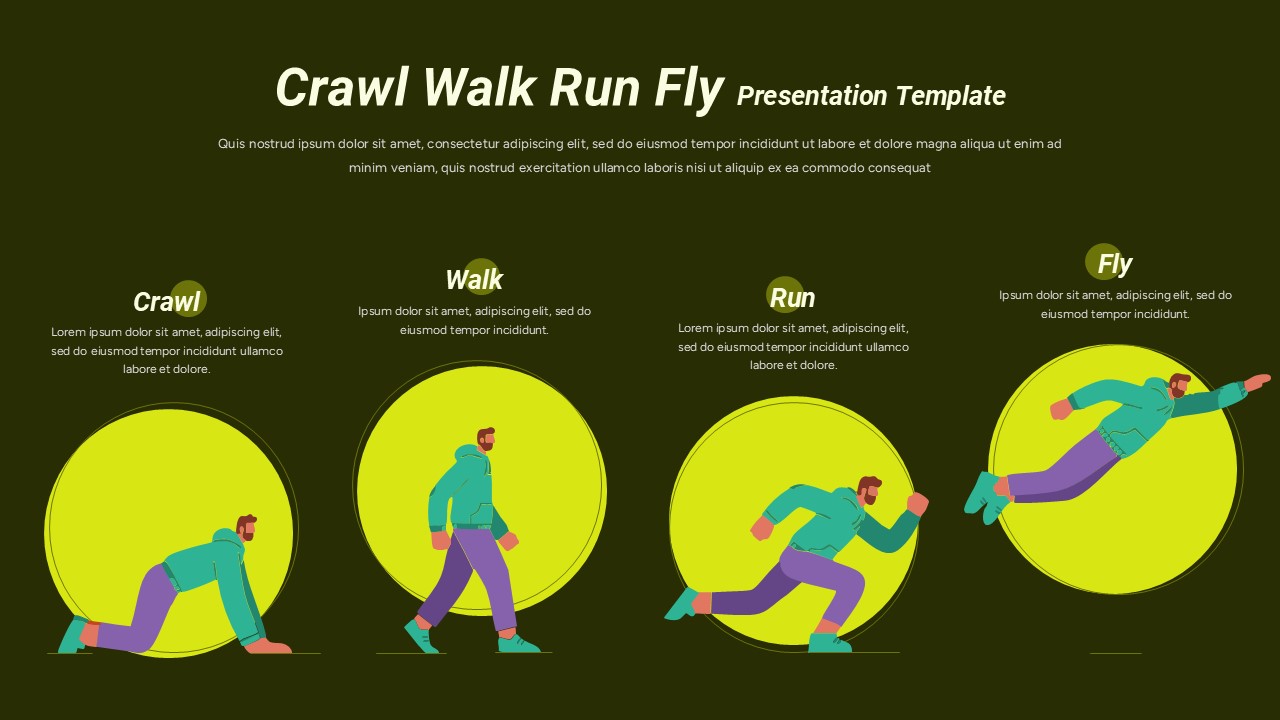 Crawl Walk Run Fly Presentation Template

Quis nostrud ipsum dolor sit amet, consectetur adipiscing elit, sed do eiusmod tempor incididunt ut labore et dolore magna aliqua ut enim ad minim veniam, quis nostrud exercitation ullamco laboris nisi ut aliquip ex ea commodo consequat

Crawl

Lorem ipsum dolor sit amet, adipiscing elit, sed do eiusmod tempor incididunt ullamco labore et dolore.

Walk

Ipsum dolor sit amet, adipiscing elit, sed do eiusmod tempor incididunt.

Run

Lorem ipsum dolor sit amet, adipiscing elit, sed do eiusmod tempor incididunt ullamco labore et dolore.

Fly

Ipsum dolor sit amet, adipiscing elit, sed do eiusmod tempor incididunt.